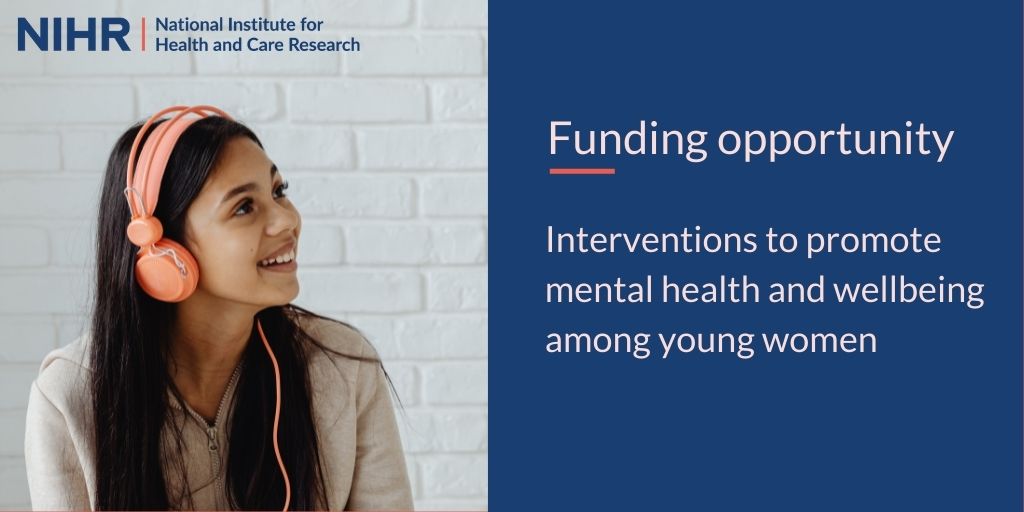 NIHR | National Institute for Health and Care Research

Funding opportunity

Interventions to promote mental health and wellbeing among young women